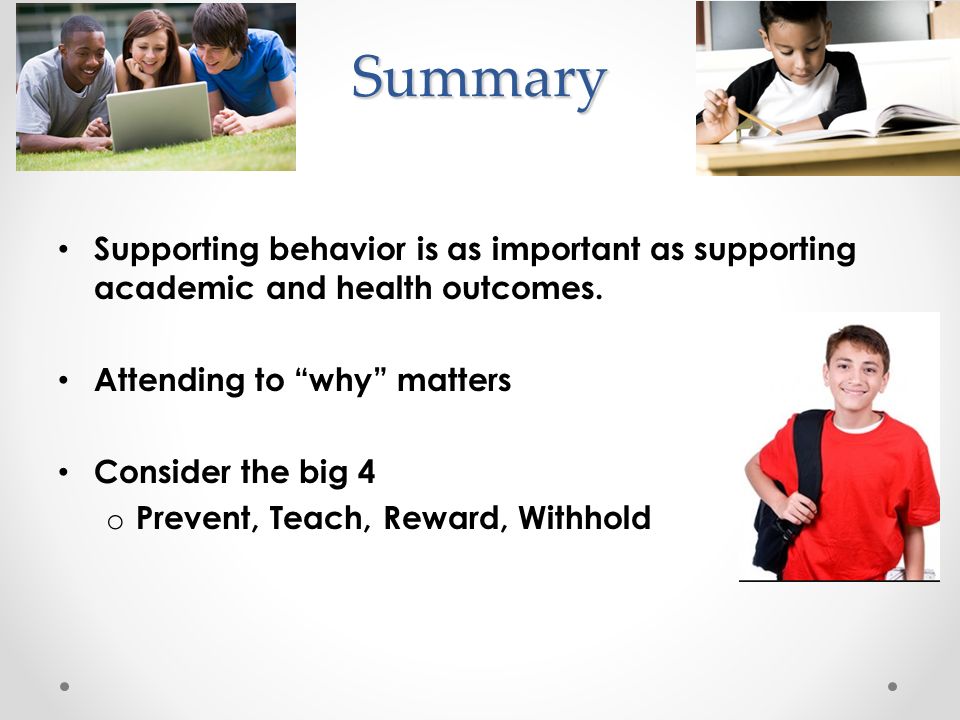 Summary

• Supporting behavior is as important as supporting academic and health outcomes.

• Attending to “why” matters

• Consider the big 4
o Prevent, Teach, Reward, Withhold